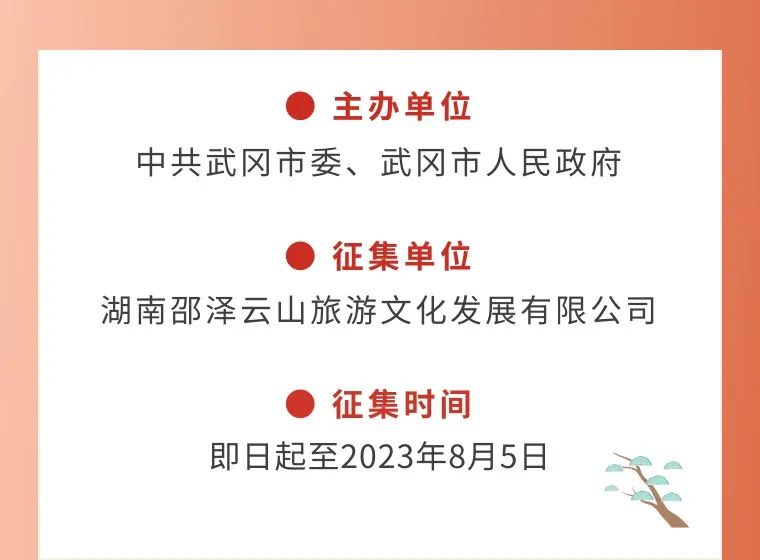 ● 主办单位
中共武冈市委、武冈市人民政府

● 征集单位
湖南邵泽云山旅游文化发展有限公司

● 征集时间
即日起至2023年8月5日